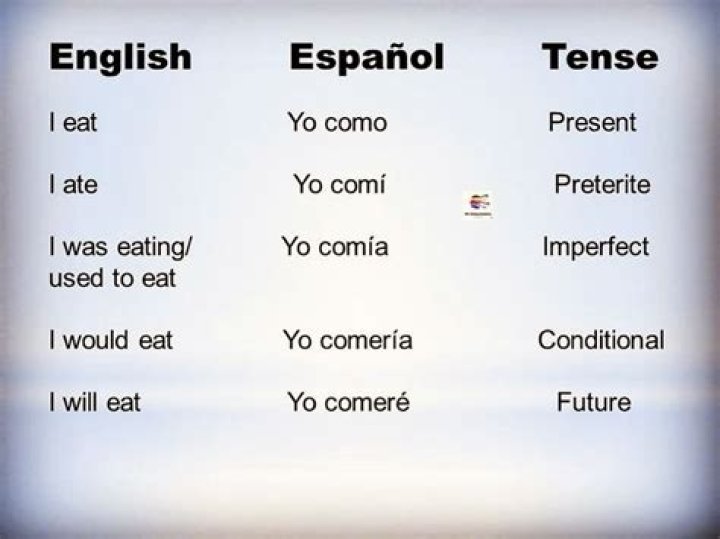 | English | Español | Tense |
|---|---|---|
| I eat | Yo como | Present |
| I ate | Yo comí | Preterite |
| I was eating/ used to eat | Yo comía | Imperfect |
| I would eat | Yo comería | Conditional |
| I will eat | Yo comeré | Future |